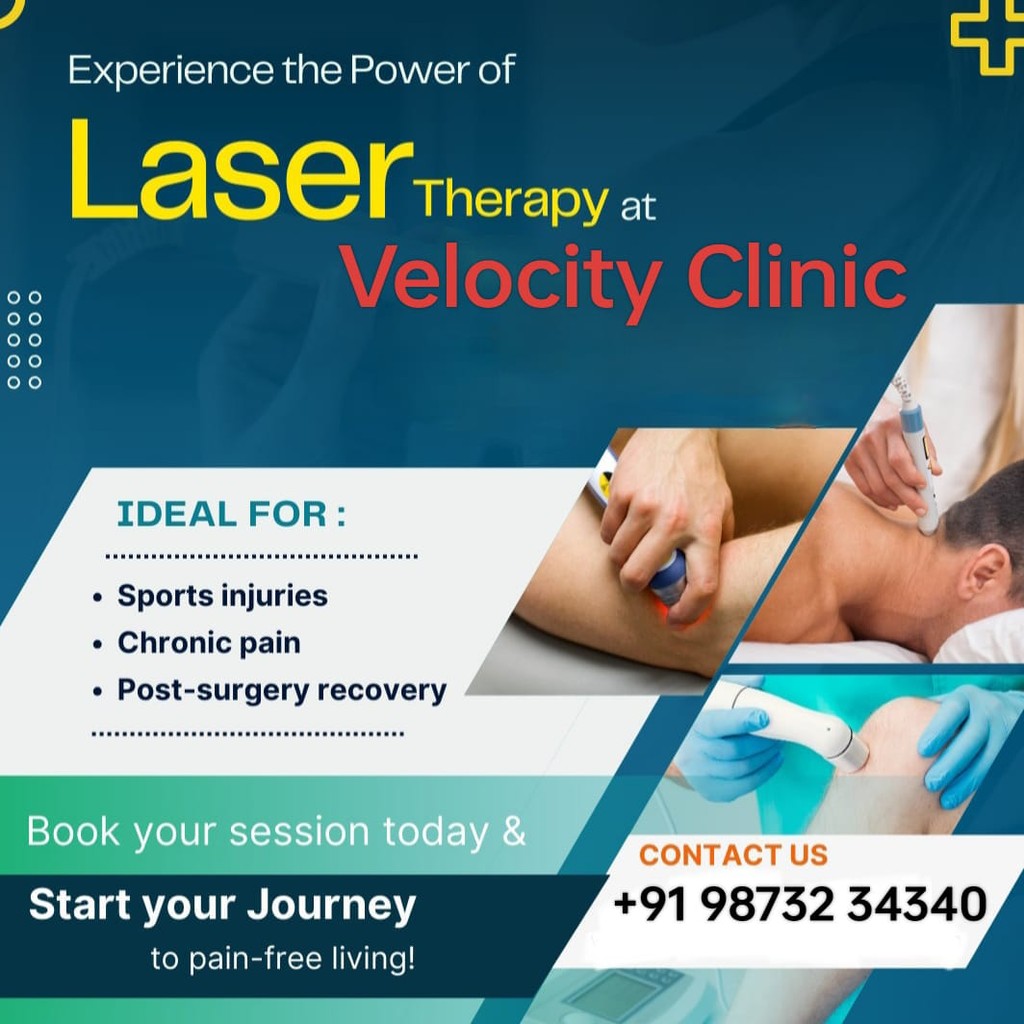 Experience the Power of

Laser Therapy at

Velocity Clinic

IDEAL FOR :

• Sports injuries
• Chronic pain
• Post-surgery recovery

Book your session today &

Start your Journey

to pain-free living!

CONTACT US

+91 98732 34340